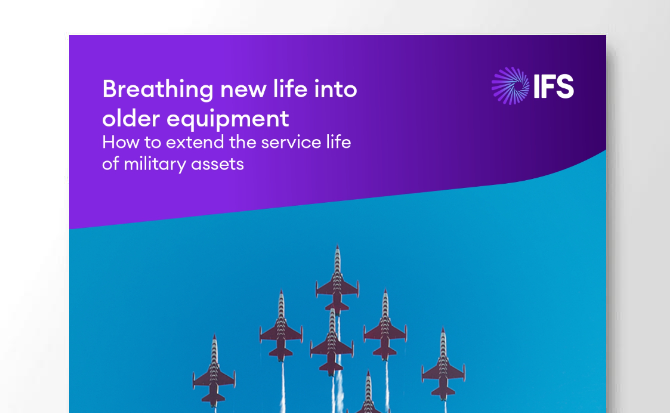 Breathing new life into older equipment
How to extend the service life of military assets

IFS